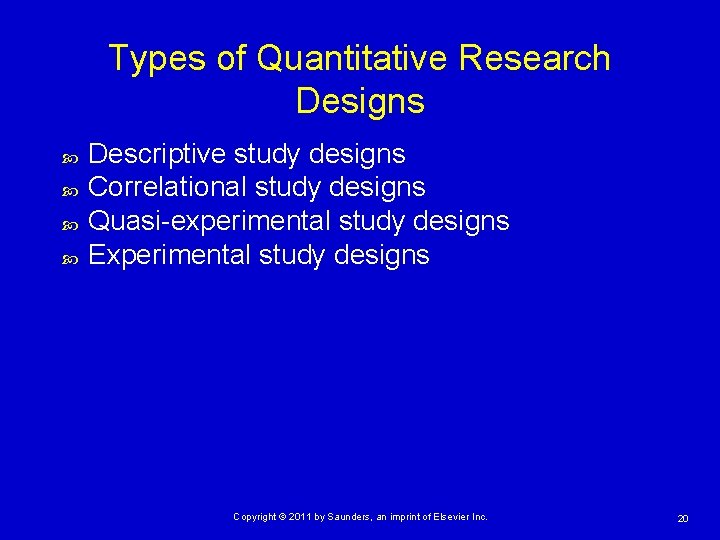 Types of Quantitative Research Designs

Descriptive study designs
Correlational study designs
Quasi-experimental study designs
Experimental study designs

Copyright © 2011 by Saunders, an imprint of Elsevier Inc.

20